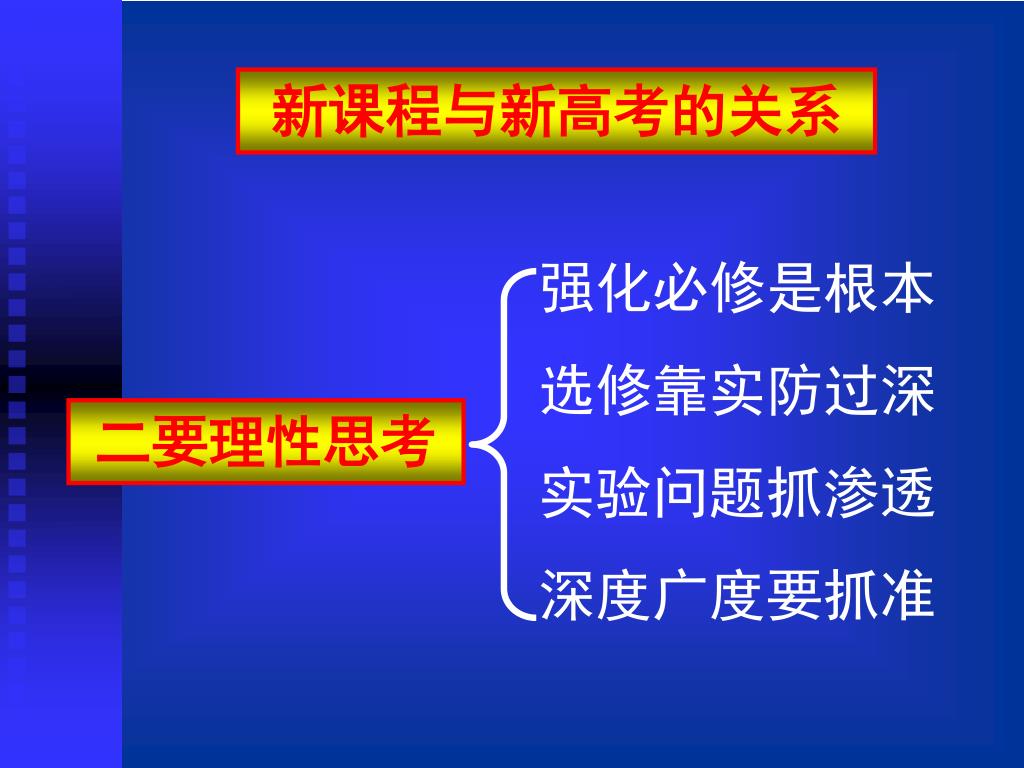 新课程与新高考的关系

二要理性思考

强化必修是根本
选修靠实防过深
实验问题抓渗透
深度广度要抓准